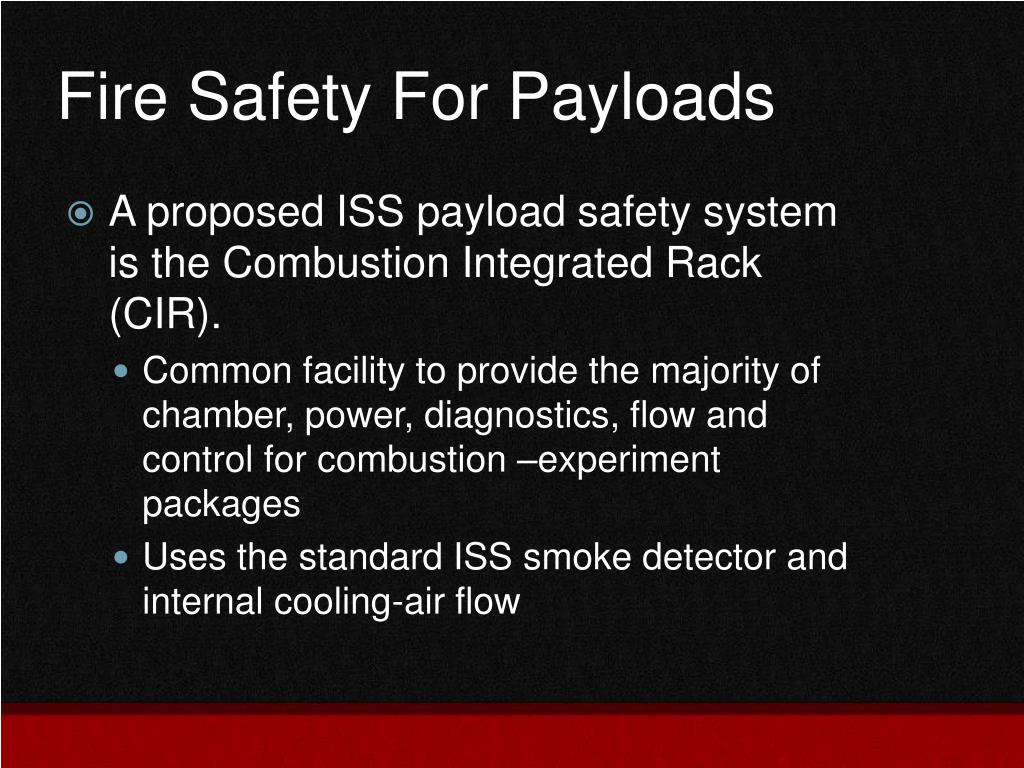 Fire Safety For Payloads

A proposed ISS payload safety system is the Combustion Integrated Rack (CIR).

Common facility to provide the majority of chamber, power, diagnostics, flow and control for combustion –experiment packages

Uses the standard ISS smoke detector and internal cooling-air flow